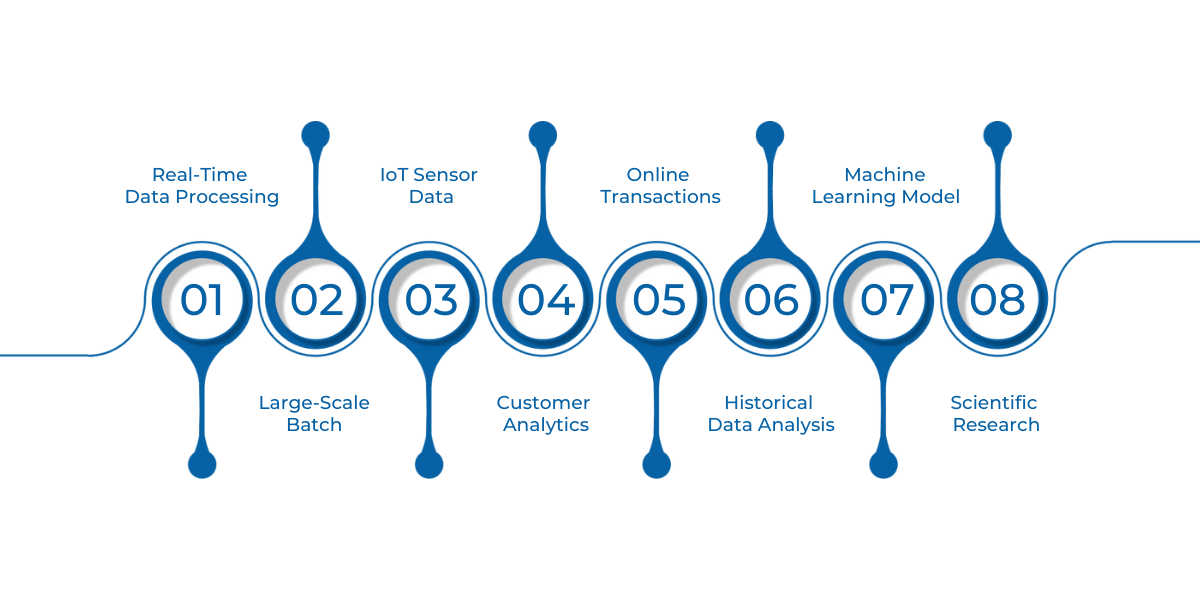 Real-Time Data Processing

IoT Sensor Data

Online Transactions

Machine Learning Model

01

02

03

04

05

06

07

08

Large-Scale Batch

Customer Analytics

Historical Data Analysis

Scientific Research